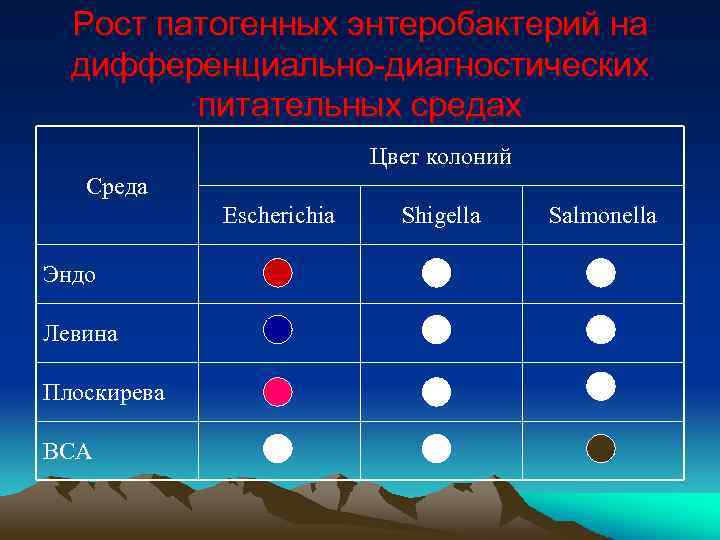 Рост патогенных энтеробактерий на дифференциально-диагностических питательных средах

| Среда | Цвет колоний | | |
|---|---|---|---|
| | Escherichia | Shigella | Salmonella |
| Эндо | | | |
| Левина | | | |
| Плоскирева | | | |
| ВСА | | | |